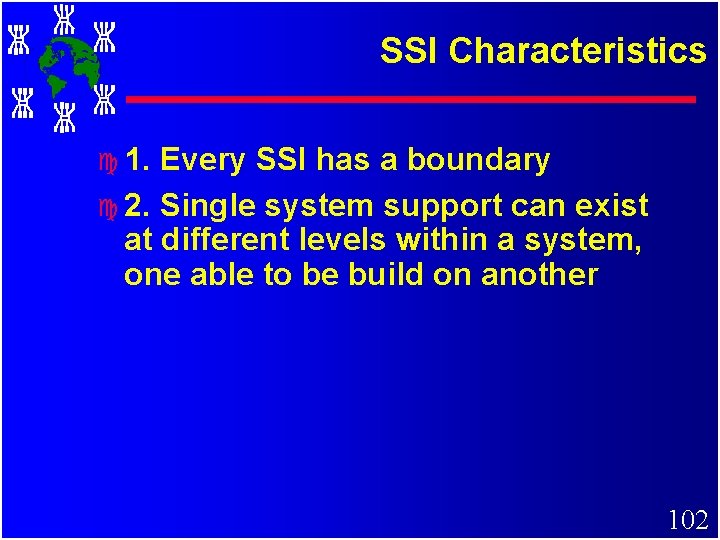 SSI Characteristics

1. Every SSI has a boundary

2. Single system support can exist at different levels within a system, one able to be build on another

102